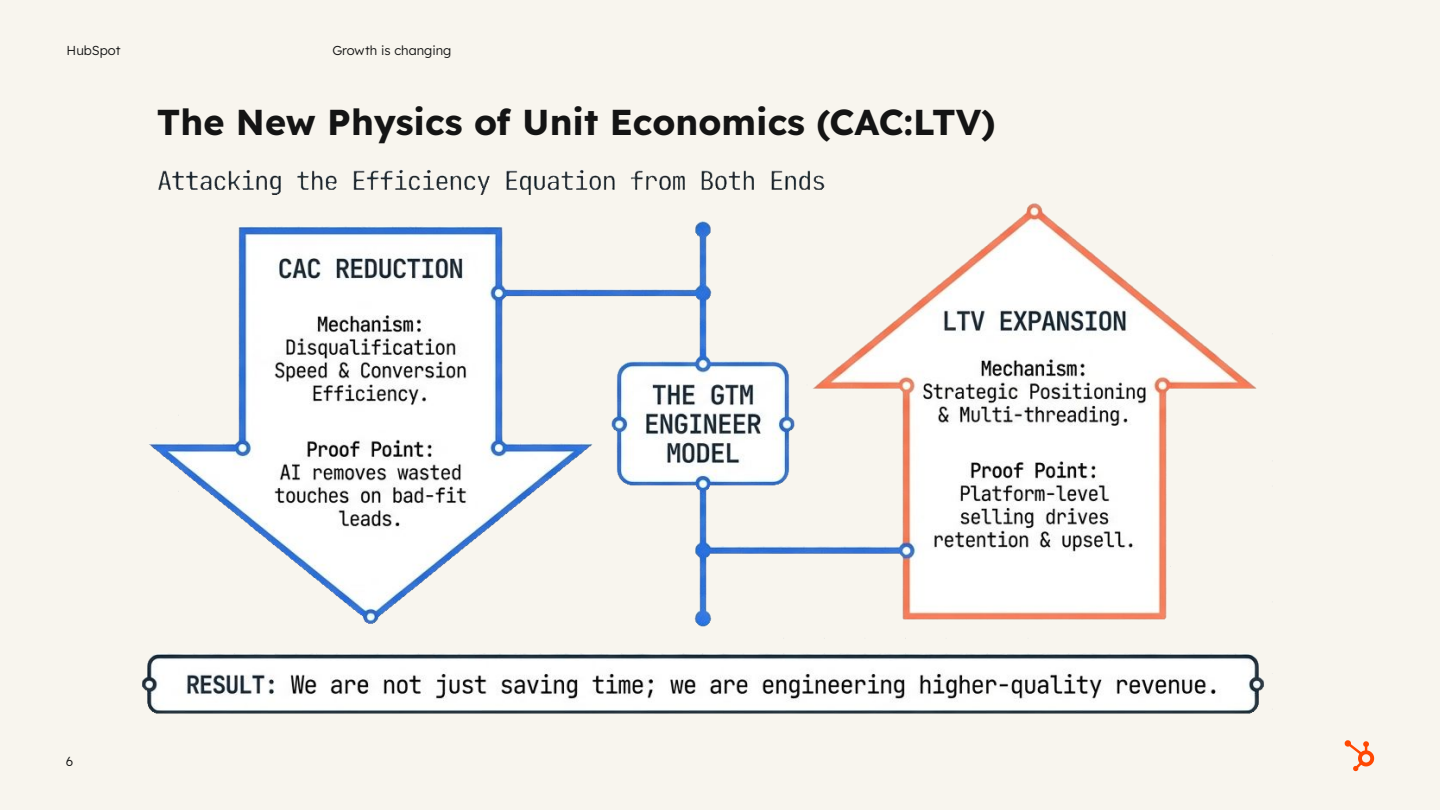 HubSpot

Growth is changing

The New Physics of Unit Economics (CAC:LTV)

Attacking the Efficiency Equation from Both Ends

CAC REDUCTION

Mechanism: Disqualification Speed & Conversion Efficiency.

Proof Point: AI removes wasted touches on bad-fit leads.

THE GTM ENGINEER MODEL

LTV EXPANSION

Mechanism: Strategic Positioning & Multi-threading.

Proof Point: Platform-level selling drives retention & upsell.

RESULT: We are not just saving time; we are engineering higher-quality revenue.

6